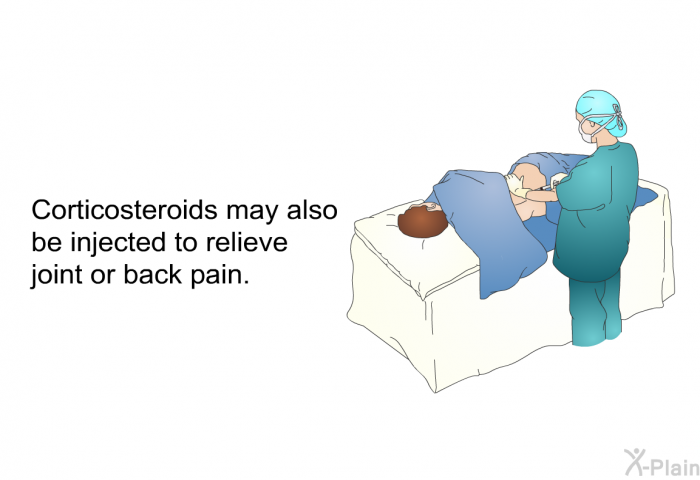 Corticosteroids may also be injected to relieve joint or back pain.

X-Plain